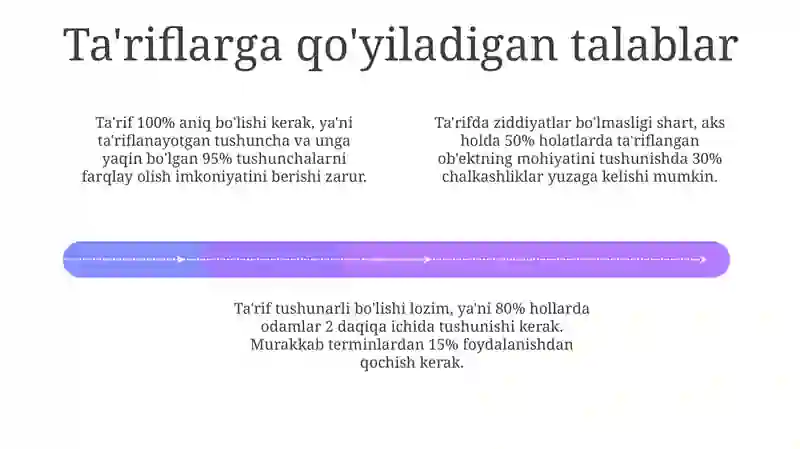 Ta'riflarga qo'yiladigan talablar

Ta'rif 100% aniq bo'lishi kerak, ya'ni ta'riflanayotgan tushuncha va unga yaqin bo'lgan 95% tushunchalarni farqlay olish imkoniyatini berishi zarur.

Ta'rifda ziddiyatlar bo'lmasligi shart, aks holda 50% holatlarda ta'riflangan ob'ektning mohiyatini tushunishda 30% chalkashliklar yuzaga kelishi mumkin.

Ta'rif tushunarli bo'lishi lozim, ya'ni 80% hollarda odamlar 2 daqiqa ichida tushunishi kerak. Murakkab terminlardan 15% foydalanishdan qochish kerak.